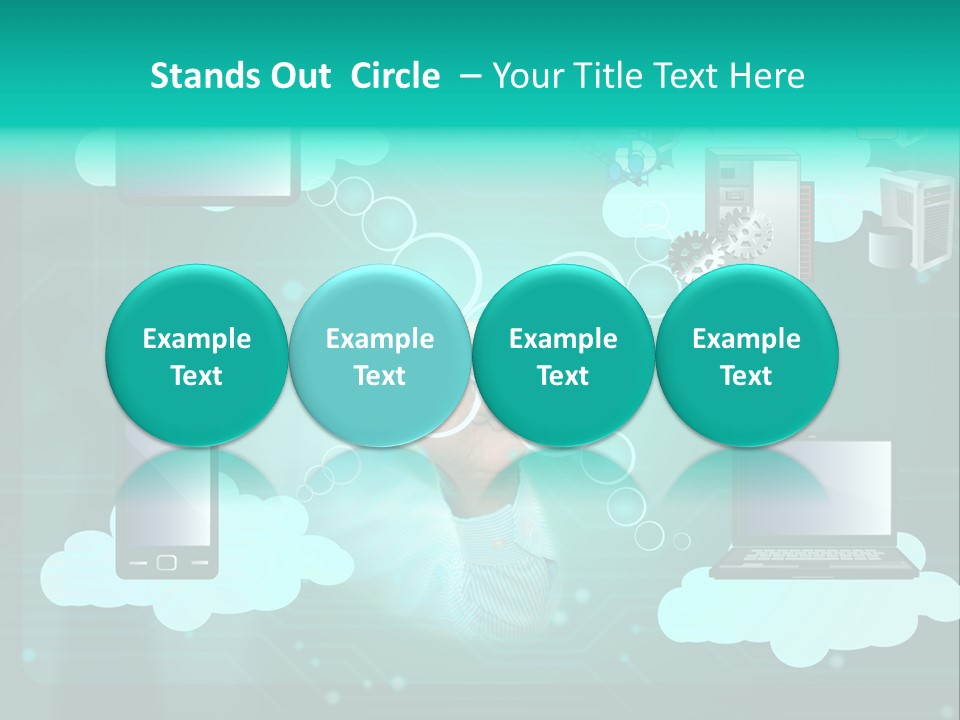 Stands Out Circle – Your Title Text Here

Example Text

Example Text

Example Text

Example Text